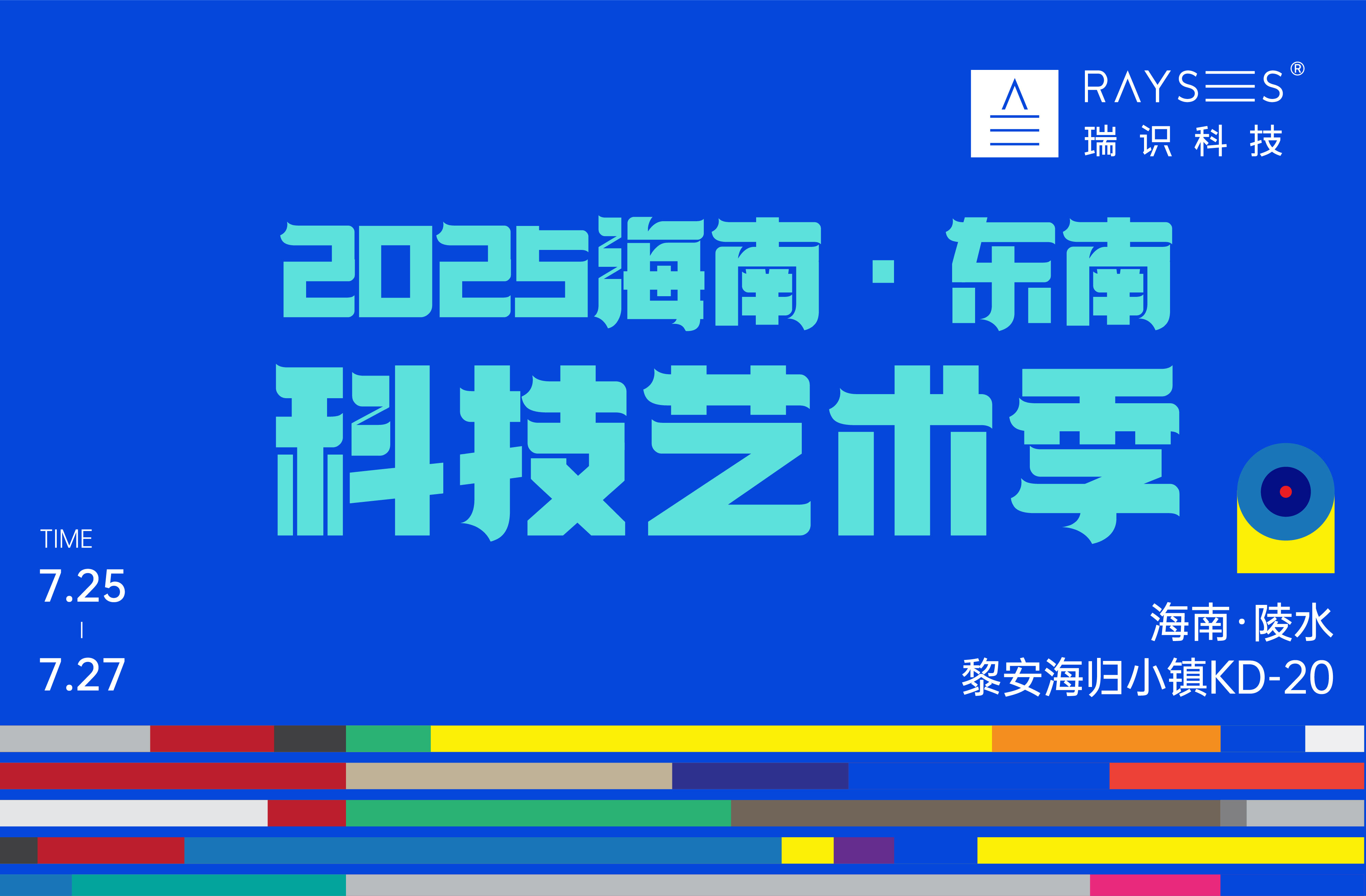 RAYSEES®
瑞识科技

2025海南·东南
科技艺术季

TIME
7.25
|
7.27

海南·陵水
黎安海归小镇KD-20